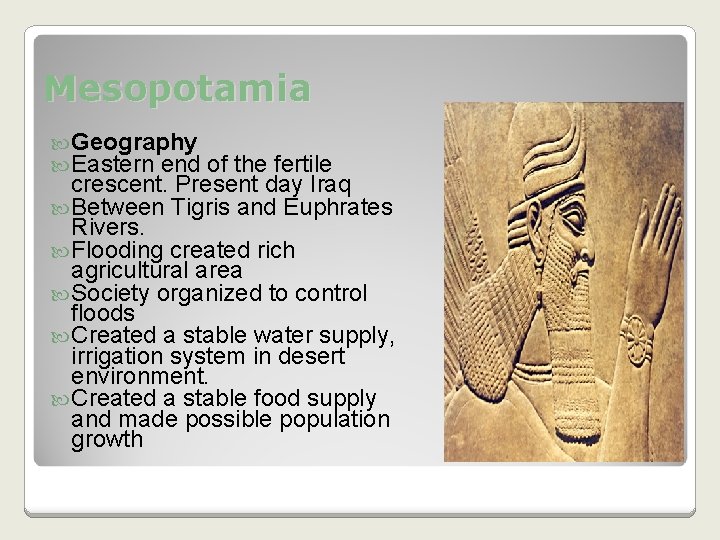 Mesopotamia

Geography

Eastern end of the fertile crescent. Present day Iraq

Between Tigris and Euphrates Rivers.

Flooding created rich agricultural area

Society organized to control floods

Created a stable water supply, irrigation system in desert environment.

Created a stable food supply and made possible population growth